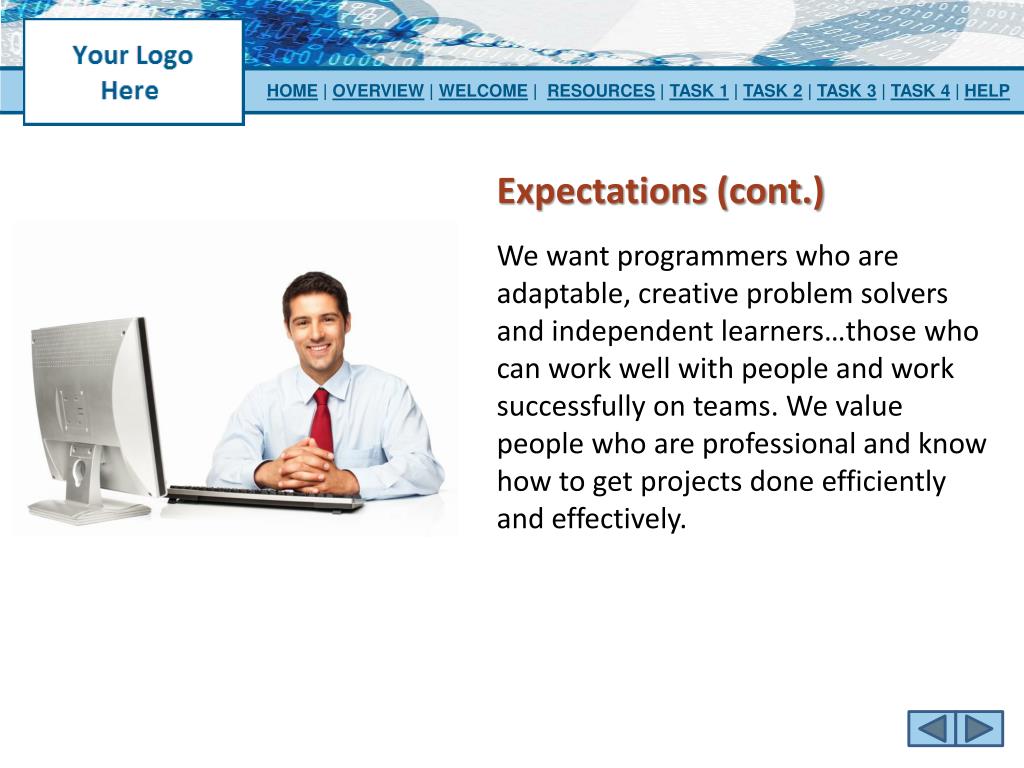 Your Logo Here

HOME | OVERVIEW | WELCOME | RESOURCES | TASK 1 | TASK 2 | TASK 3 | TASK 4 | HELP

Expectations (cont.)

We want programmers who are adaptable, creative problem solvers and independent learners…those who can work well with people and work successfully on teams. We value people who are professional and know how to get projects done efficiently and effectively.